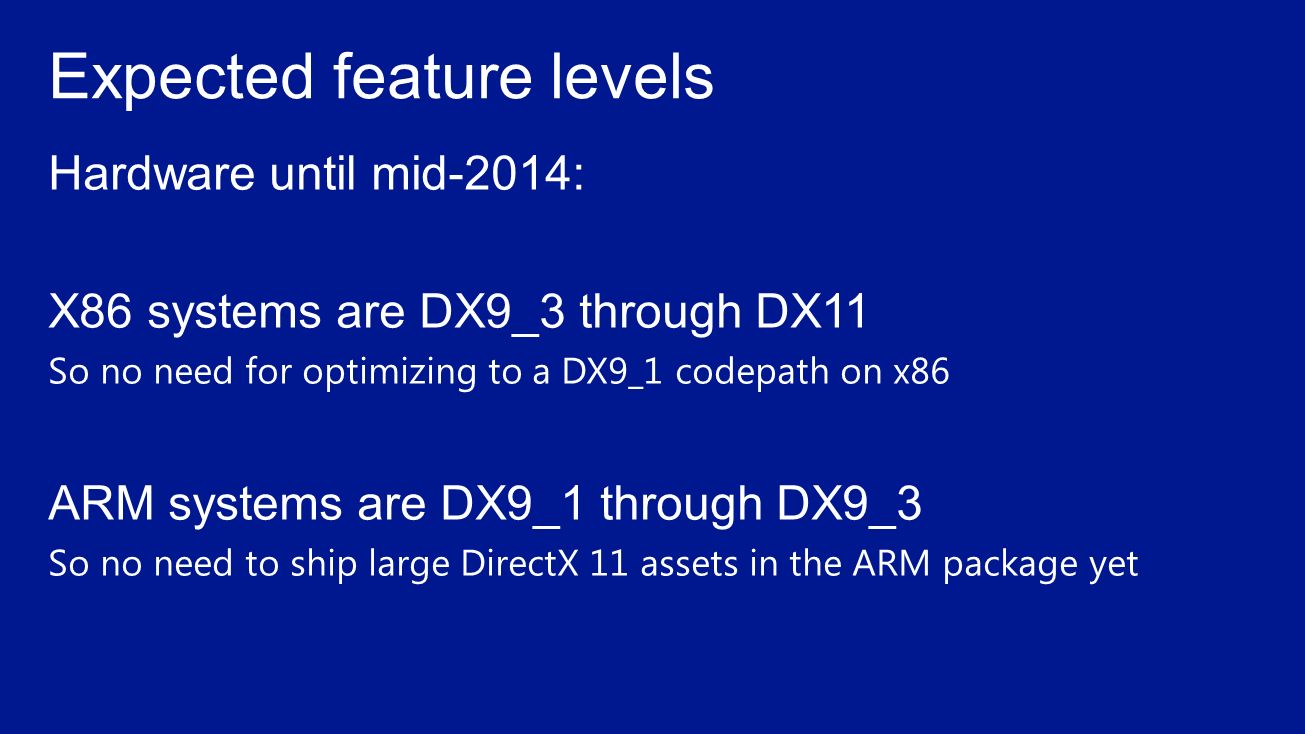 Expected feature levels

Hardware until mid-2014:

X86 systems are DX9_3 through DX11

So no need for optimizing to a DX9_1 codepath on x86

ARM systems are DX9_1 through DX9_3

So no need to ship large DirectX 11 assets in the ARM package yet